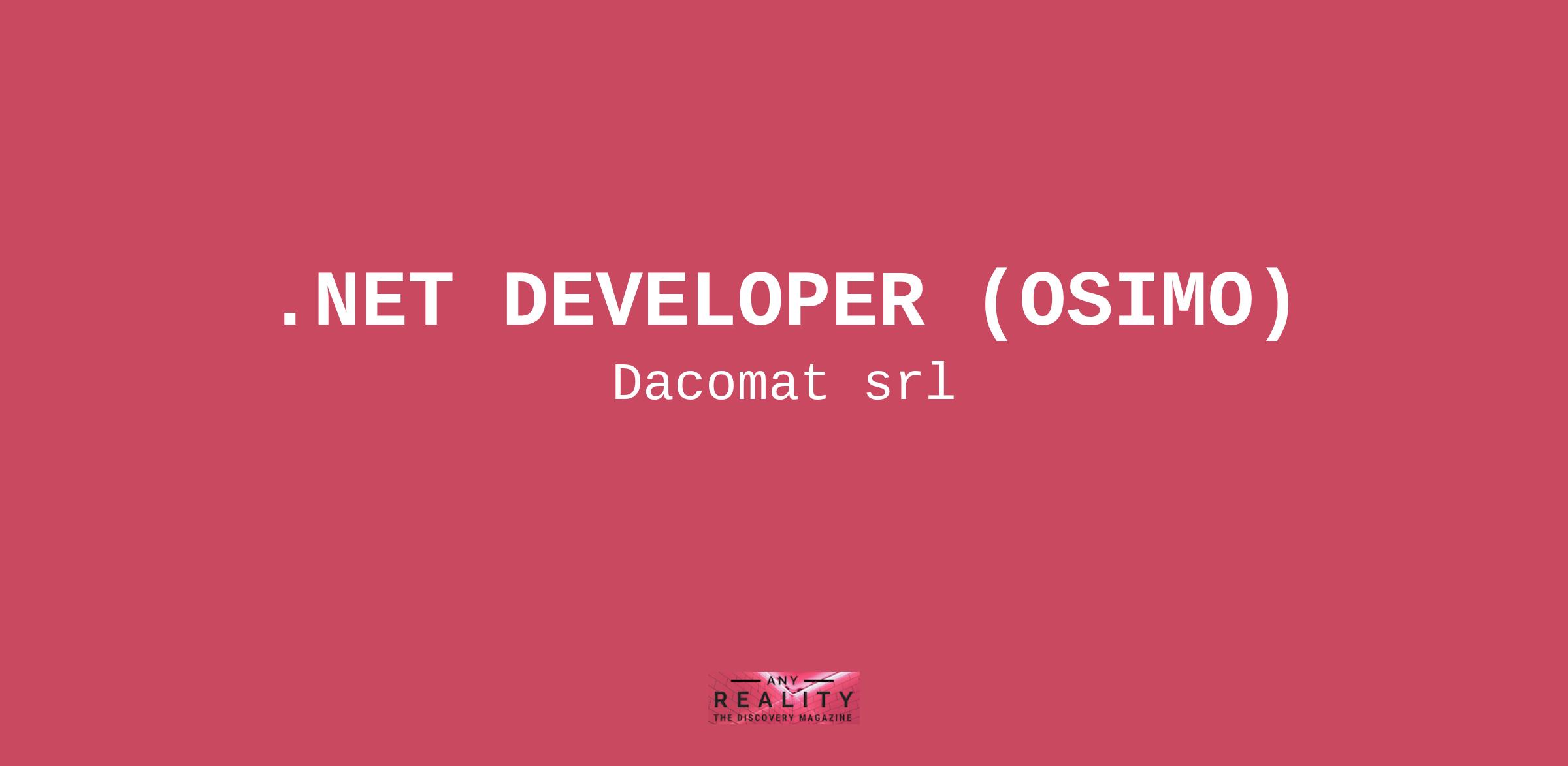 .NET DEVELOPER (OSIMO)
Dacomat srl

ANY
REALITY
THE DISCOVERY MAGAZINE